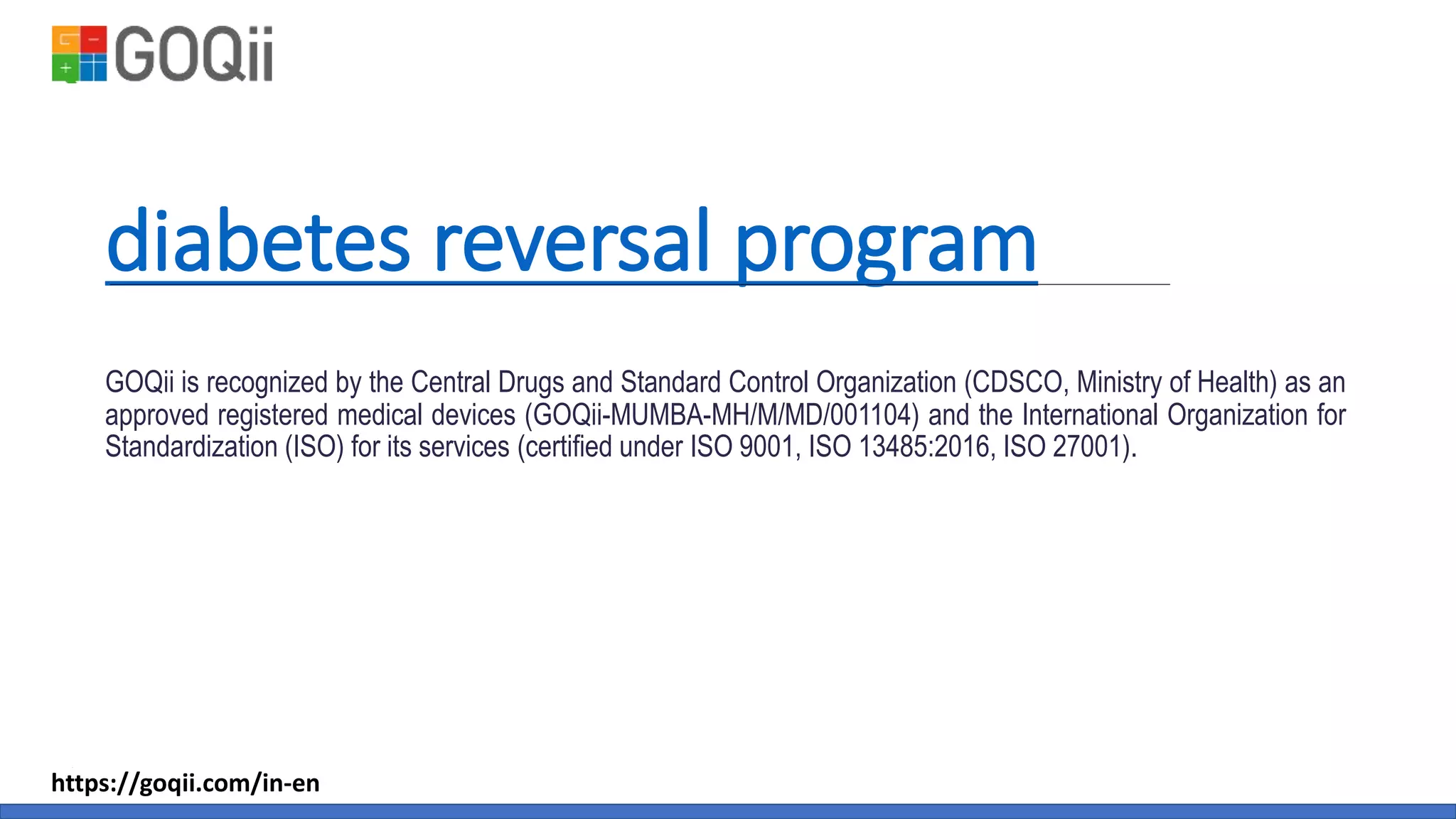 GOQii

diabetes reversal program

GOQii is recognized by the Central Drugs and Standard Control Organization (CDSCO, Ministry of Health) as an approved registered medical devices (GOQii-MUMBA-MH/M/MD/001104) and the International Organization for Standardization (ISO) for its services (certified under ISO 9001, ISO 13485:2016, ISO 27001).

https://goqii.com/in-en